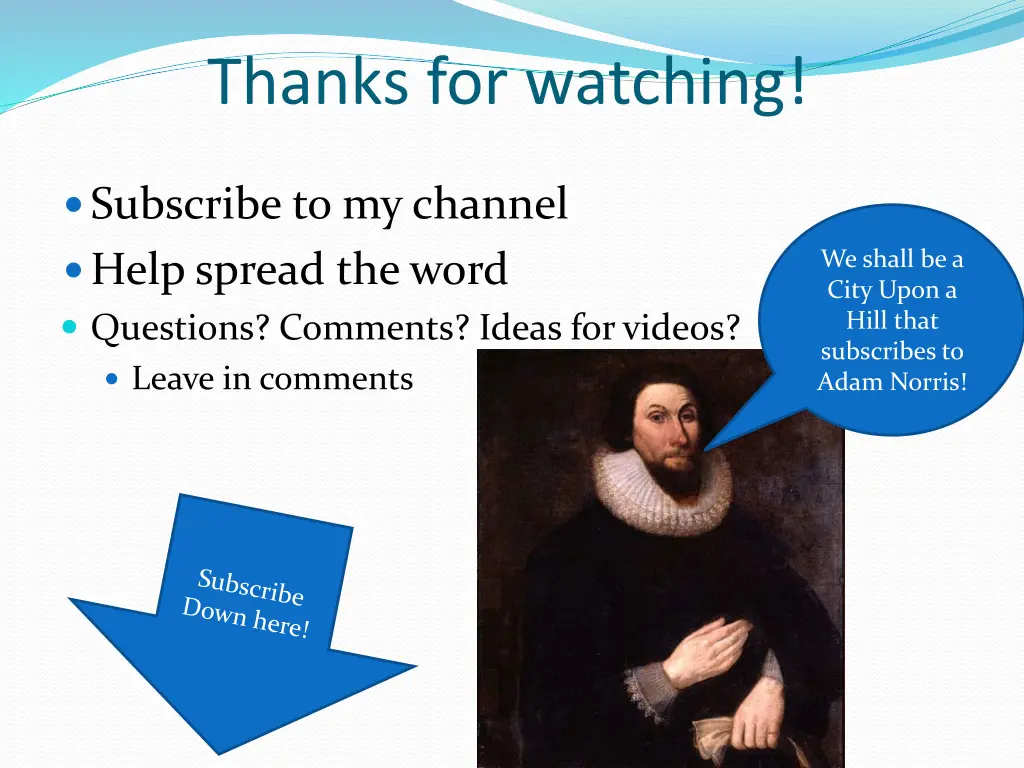 Thanks for watching!

Subscribe to my channel
Help spread the word
Questions? Comments? Ideas for videos?
Leave in comments

We shall be a City Upon a Hill that subscribes to Adam Norris!

Subscribe Down here!